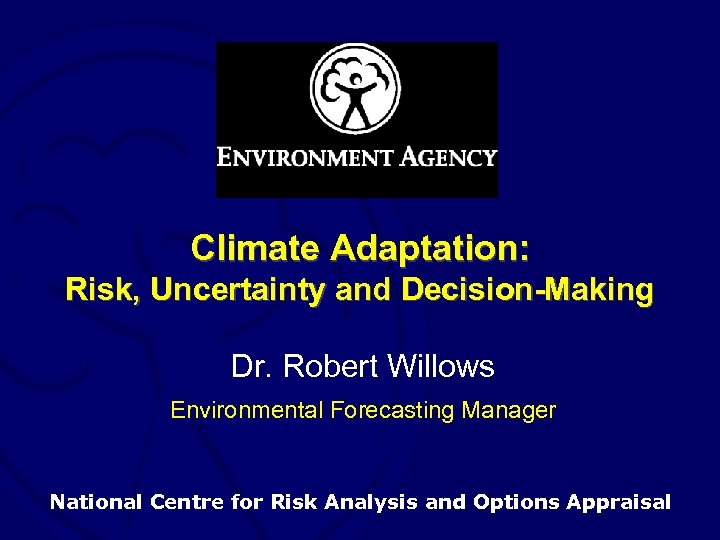 ENVIRONMENT AGENCY

Climate Adaptation:
Risk, Uncertainty and Decision-Making

Dr. Robert Willows

Environmental Forecasting Manager

National Centre for Risk Analysis and Options Appraisal